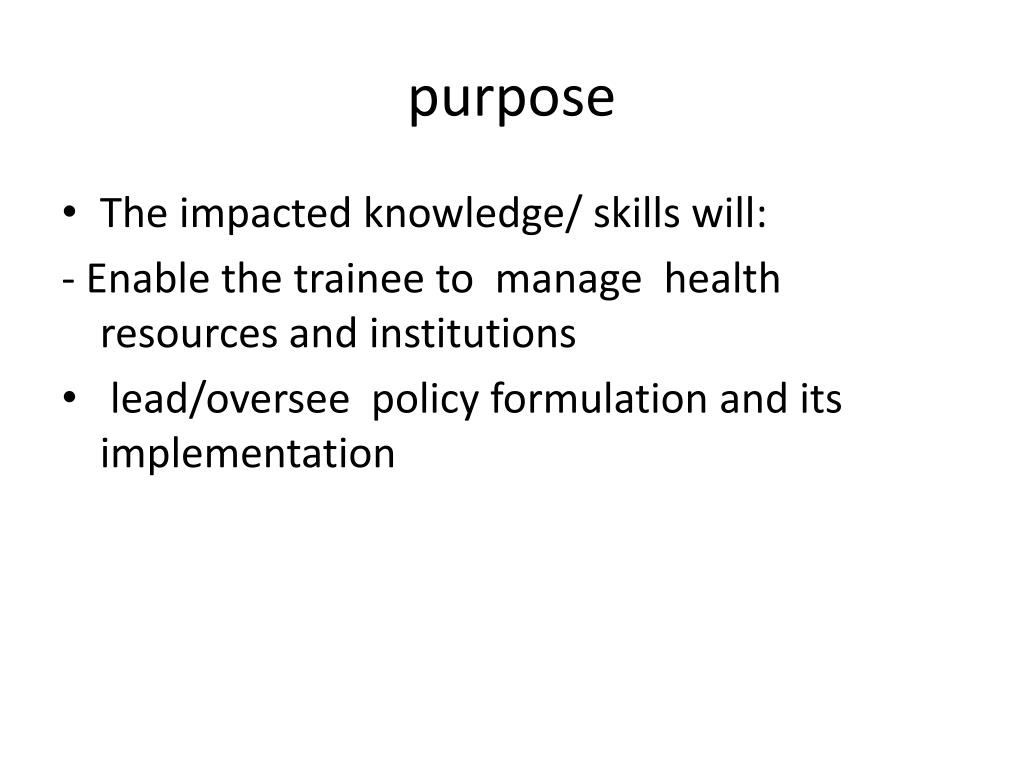 purpose

• The impacted knowledge/ skills will:

- Enable the trainee to manage health resources and institutions

• lead/oversee policy formulation and its implementation